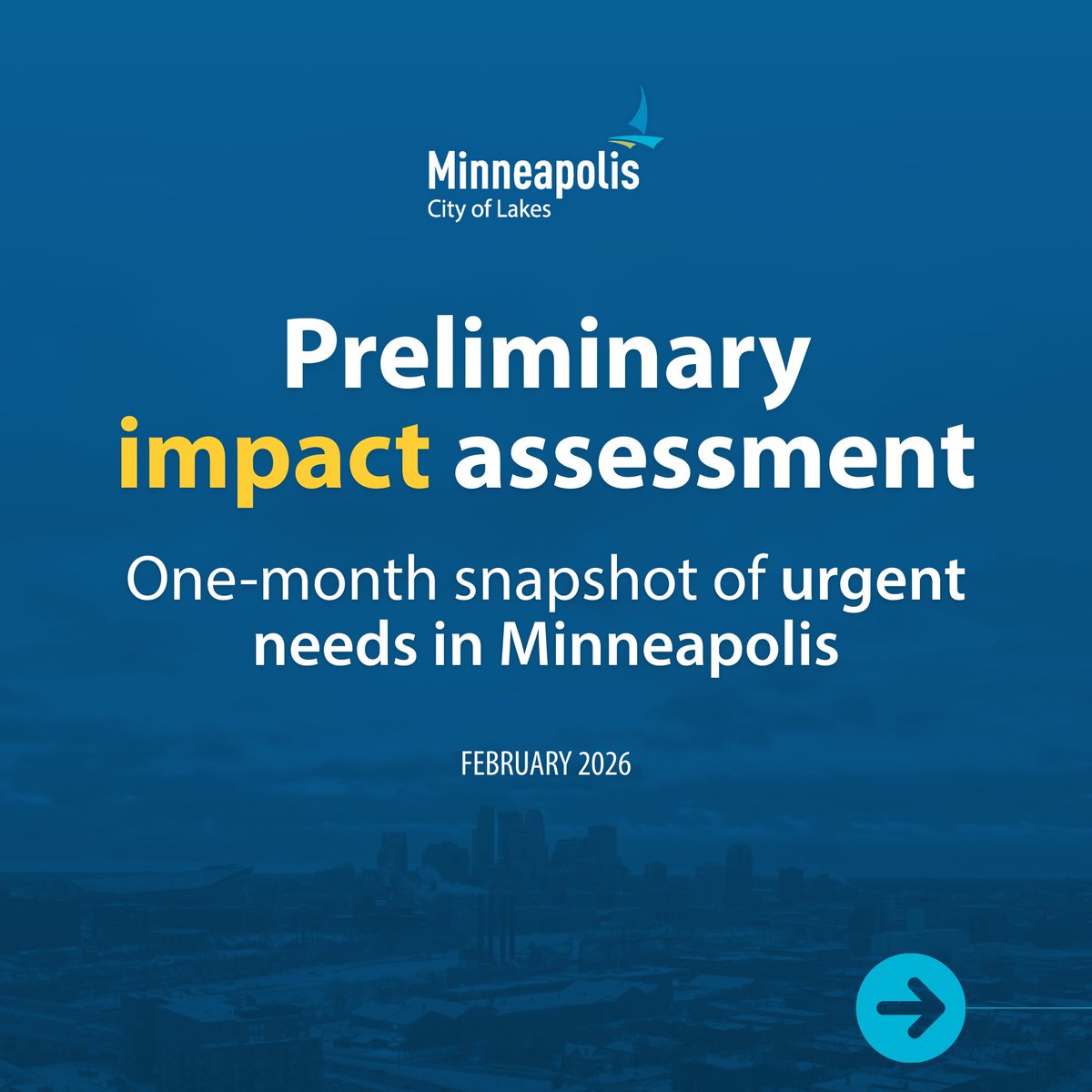 Minneapolis
City of Lakes

Preliminary impact assessment

One-month snapshot of urgent needs in Minneapolis

FEBRUARY 2026